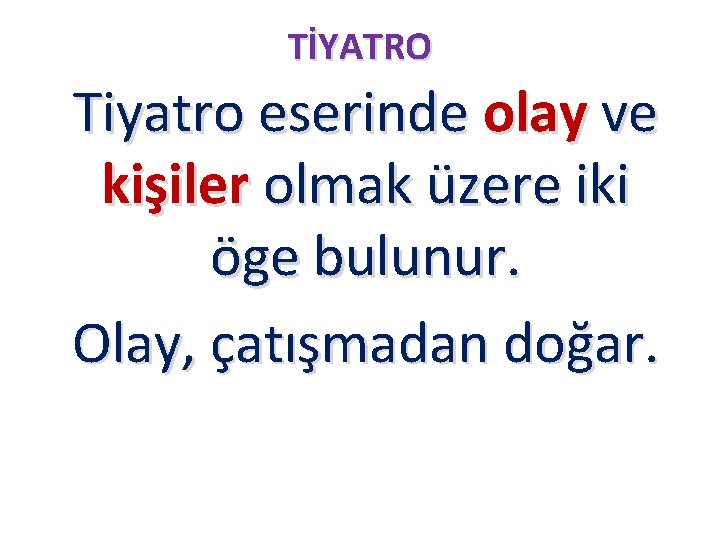 TİYATRO

Tiyatro eserinde olay ve kişiler olmak üzere iki öge bulunur.

Olay, çatışmadan doğar.